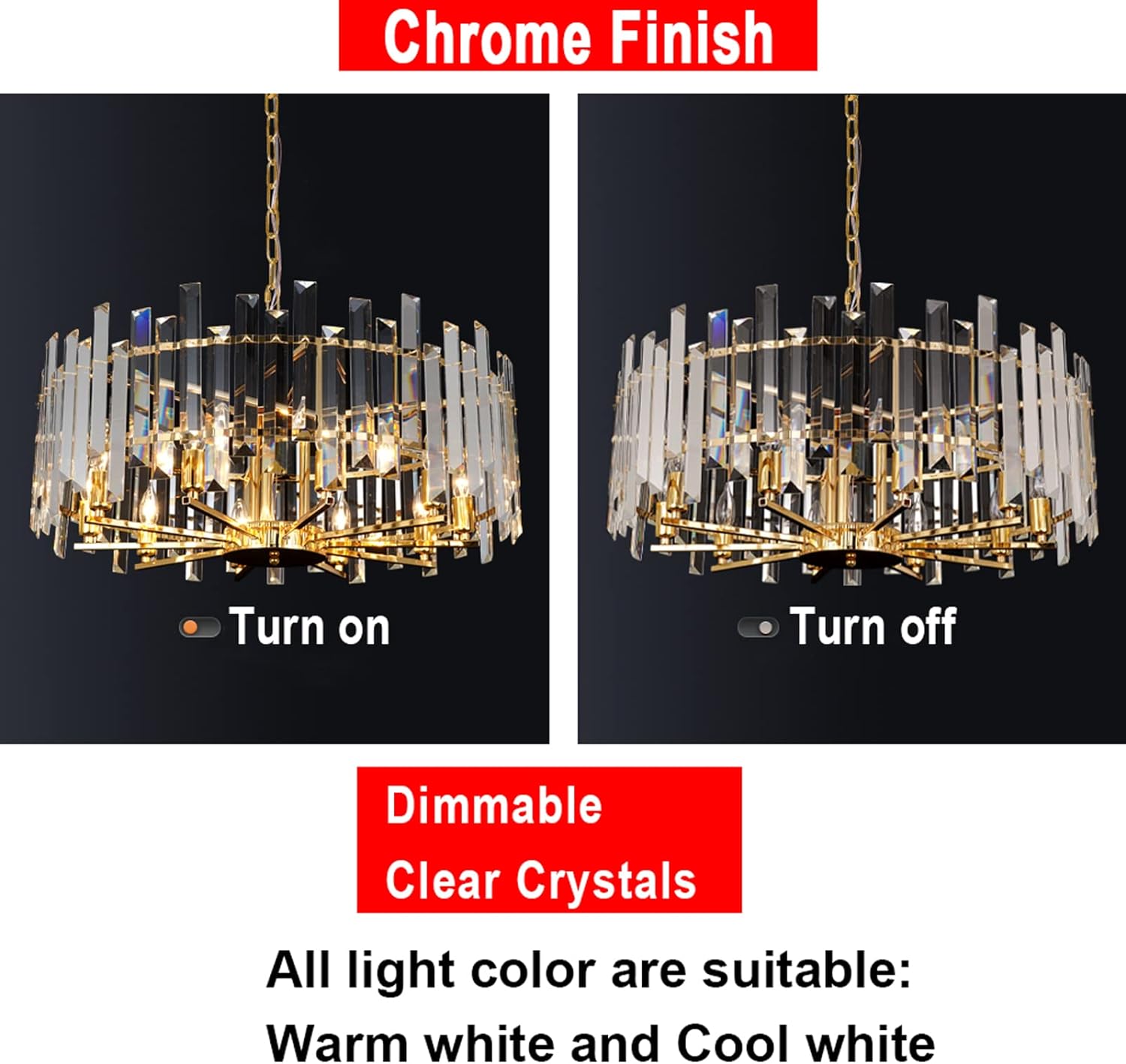 Chrome Finish

Turn on

Turn off

Dimmable

Clear Crystals

All light color are suitable:

Warm white and Cool white